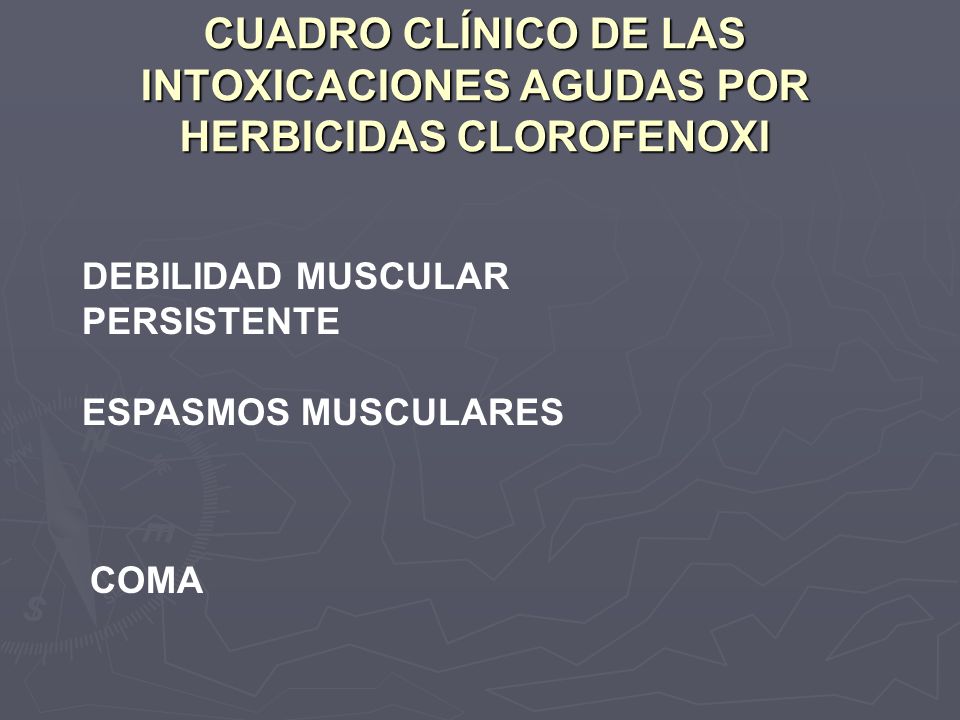 CUADRO CLÍNICO DE LAS INTOXICACIONES AGUDAS POR HERBICIDAS CLOROFENOXI

DEBILIDAD MUSCULAR PERSISTENTE

ESPASMOS MUSCULARES

COMA